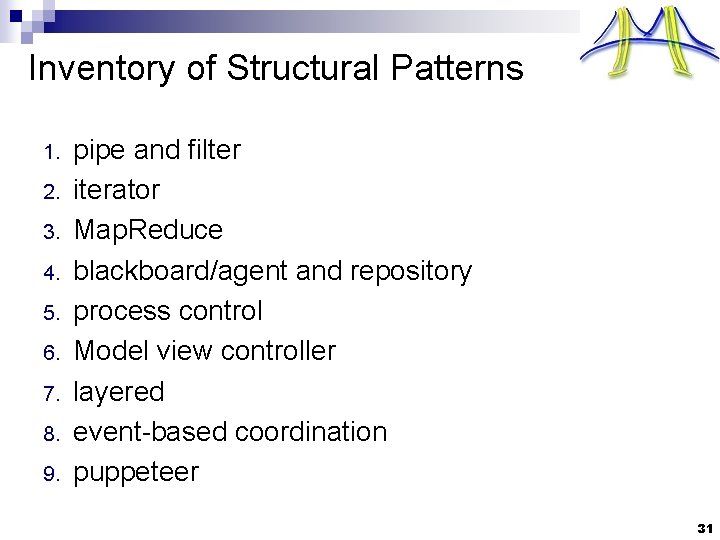 Inventory of Structural Patterns

1. pipe and filter
2. iterator
3. MapReduce
4. blackboard/agent and repository
5. process control
6. Model view controller
7. layered
8. event-based coordination
9. puppeteer

31